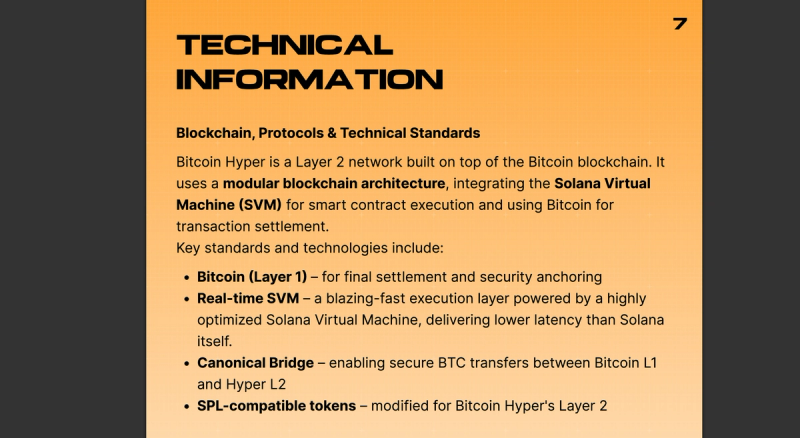 7

TECHNICAL INFORMATION

Blockchain, Protocols & Technical Standards

Bitcoin Hyper is a Layer 2 network built on top of the Bitcoin blockchain. It uses a modular blockchain architecture, integrating the Solana Virtual Machine (SVM) for smart contract execution and using Bitcoin for transaction settlement.
Key standards and technologies include:

- Bitcoin (Layer 1) – for final settlement and security anchoring
- Real-time SVM – a blazing-fast execution layer powered by a highly optimized Solana Virtual Machine, delivering lower latency than Solana itself.
- Canonical Bridge – enabling secure BTC transfers between Bitcoin L1 and Hyper L2
- SPL-compatible tokens – modified for Bitcoin Hyper's Layer 2